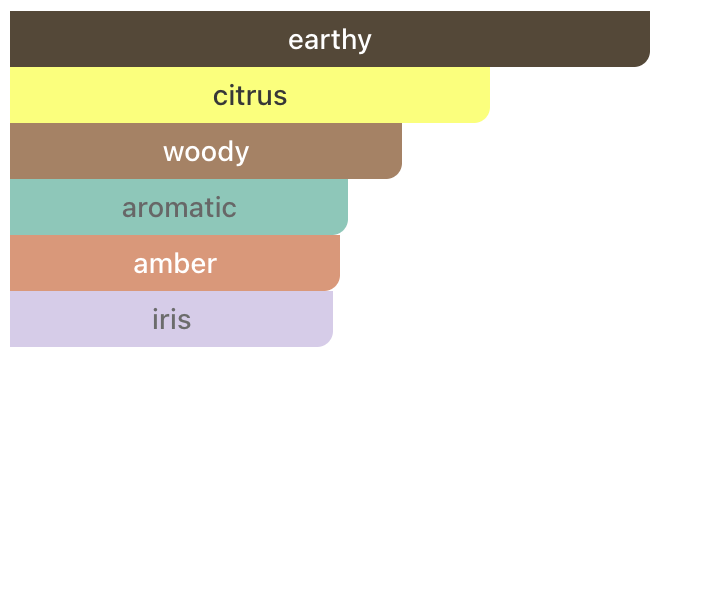 earthy
citrus
woody
aromatic
amber
iris